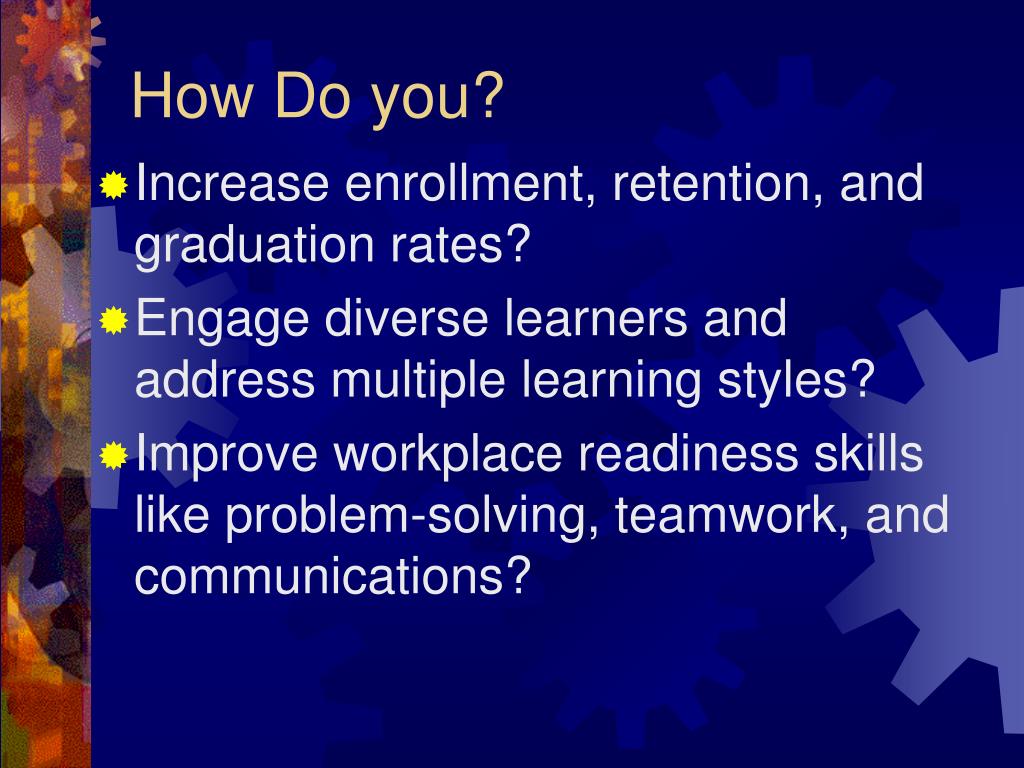 How Do you?

Increase enrollment, retention, and graduation rates?

Engage diverse learners and address multiple learning styles?

Improve workplace readiness skills like problem-solving, teamwork, and communications?